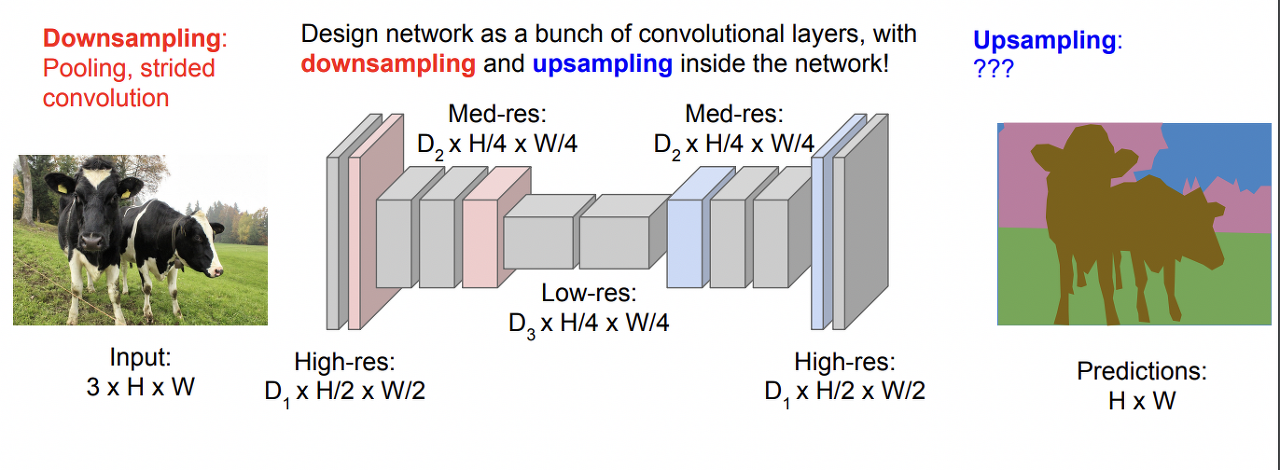 Downsampling:
Pooling, strided convolution

Design network as a bunch of convolutional layers, with downsampling and upsampling inside the network!

Upsampling:
???

Med-res:
$D_2$ x H/4 x W/4

Med-res:
$D_2$ x H/4 x W/4

Low-res:
$D_3$ x H/4 x W/4

Input:
3 x H x W

High-res:
$D_1$ x H/2 x W/2

High-res:
$D_1$ x H/2 x W/2

Predictions:
H x W